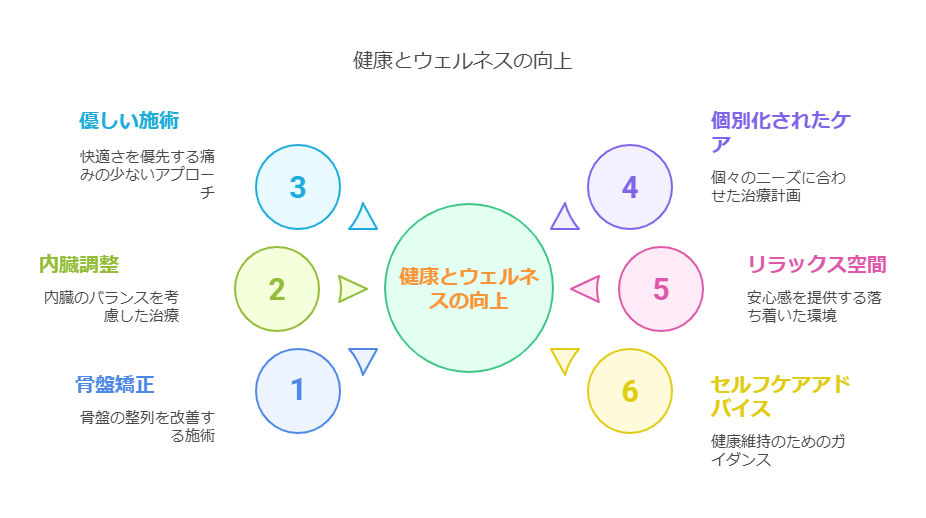 健康とウェルネスの向上

優しい施術

快適さを優先する痛みの少ないアプローチ

3

内臓調整

内臓のバランスを考慮した治療

2

骨盤矯正

骨盤の整列を改善する施術

1

健康とウェルネスの向上

個別化されたケア

個々のニーズに合わせた治療計画

4

リラックス空間

安心感を提供する落ち着いた環境

5

セルフケアアドバイス

健康維持のためのガイダンス

6